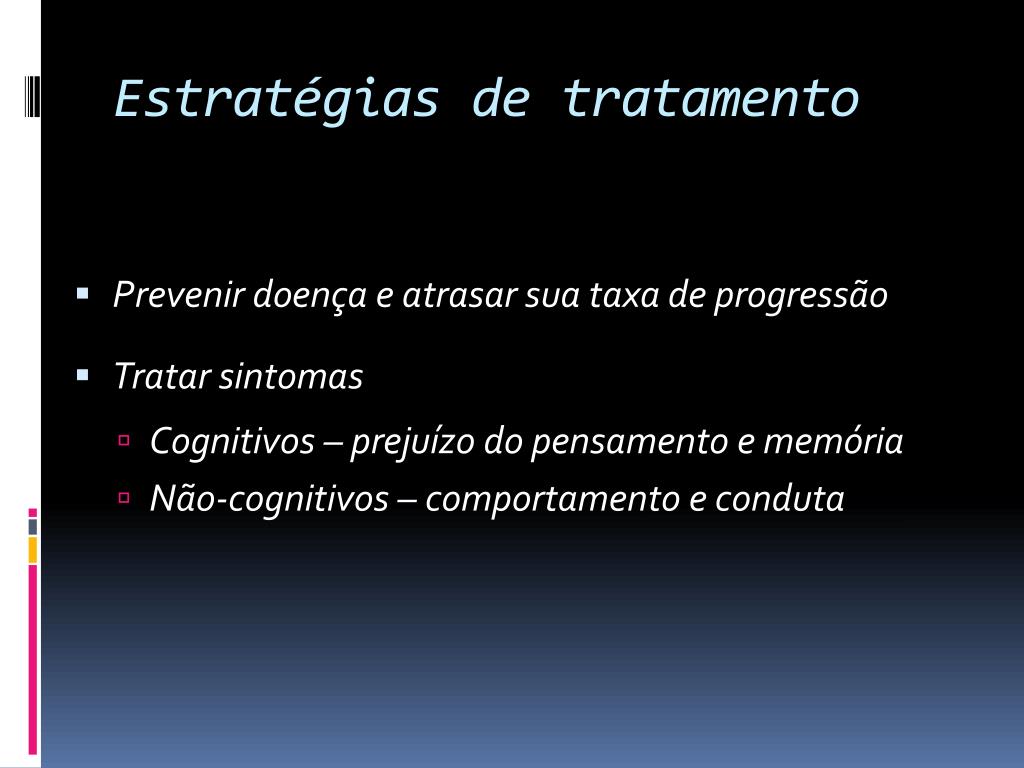 Estratégias de tratamento

Prevenir doença e atrasar sua taxa de progressão

Tratar sintomas

Cognitivos – prejuízo do pensamento e memória

Não-cognitivos – comportamento e conduta